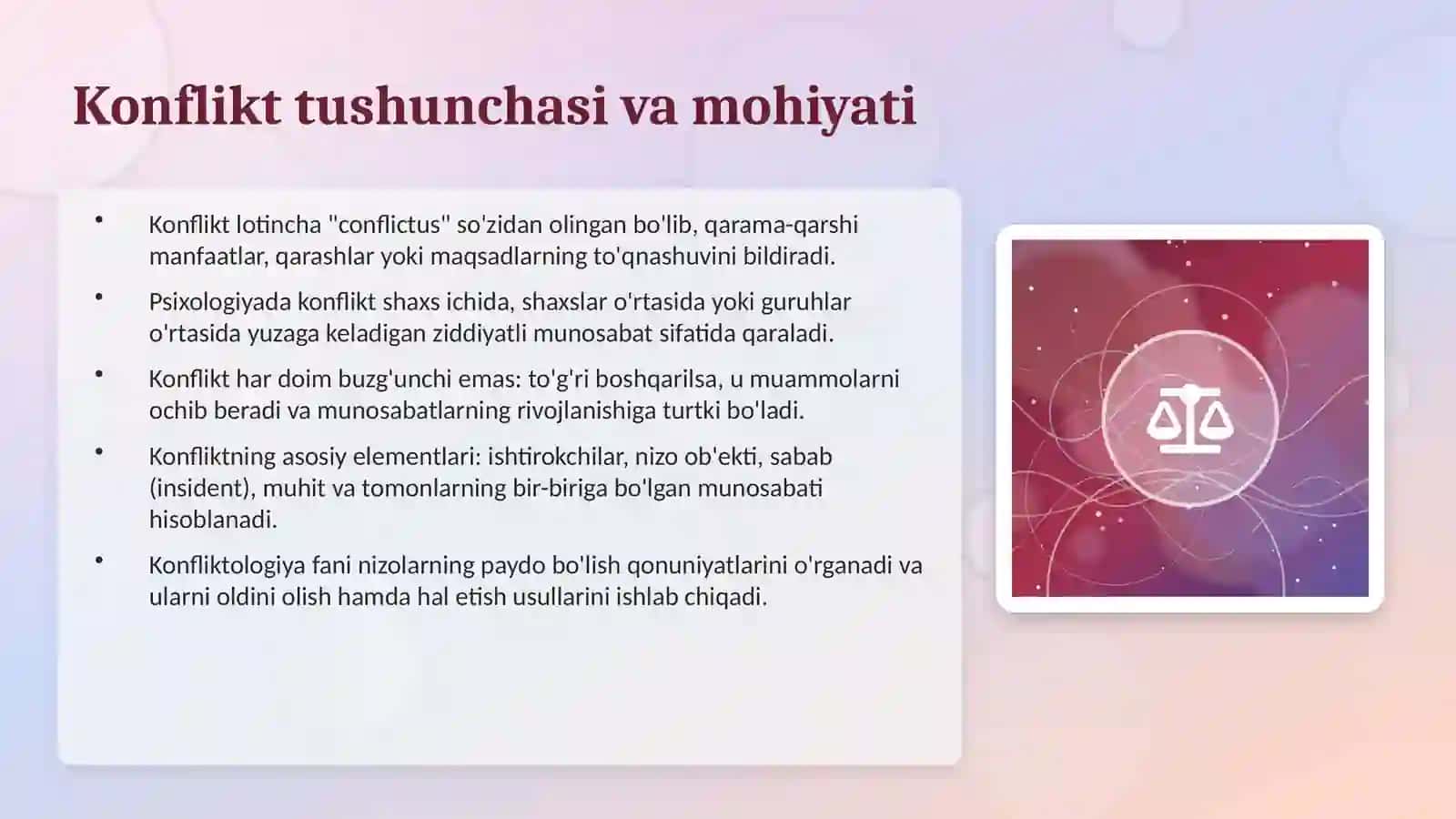 Konflikt tushunchasi va mohiyati

• Konflikt lotincha "conflictus" so'zidan olingan bo'lib, qarama-qarshi manfaatlar, qarashlar yoki maqsadlarning to'qnashuvini bildiradi.

• Psixologiyada konflikt shaxs ichida, shaxslar o'rtasida yoki guruhlar o'rtasida yuzaga keladigan ziddiyatli munosabat sifatida qaraladi.

• Konflikt har doim buzg'unchi emas: to'g'ri boshqarilsa, u muammolarni ochib beradi va munosabatlarning rivojlanishiga turtki bo'ladi.

• Konfliktning asosiy elementlari: ishtirokchilar, nizo ob'ekti, sabab (insident), muhit va tomonlarning bir-biriga bo'lgan munosabati hisoblanadi.

• Konfliktologiya fani nizolarning paydo bo'lish qonuniyatlarini o'rganadi va ularni oldini olish hamda hal etish usullarini ishlab chiqadi.